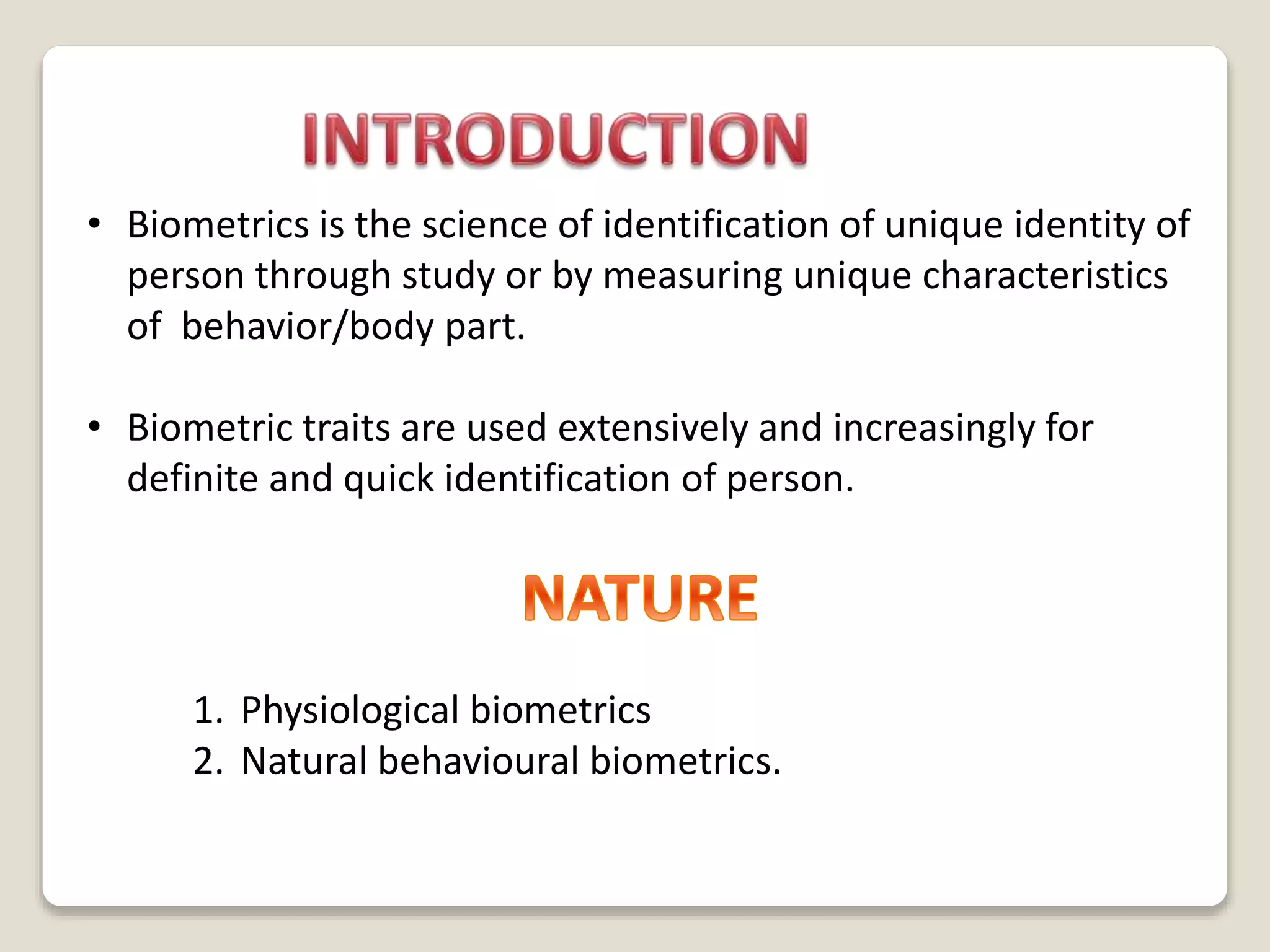 INTRODUCTION

• Biometrics is the science of identification of unique identity of person through study or by measuring unique characteristics of behavior/body part.

• Biometric traits are used extensively and increasingly for definite and quick identification of person.

NATURE

1. Physiological biometrics
2. Natural behavioural biometrics.